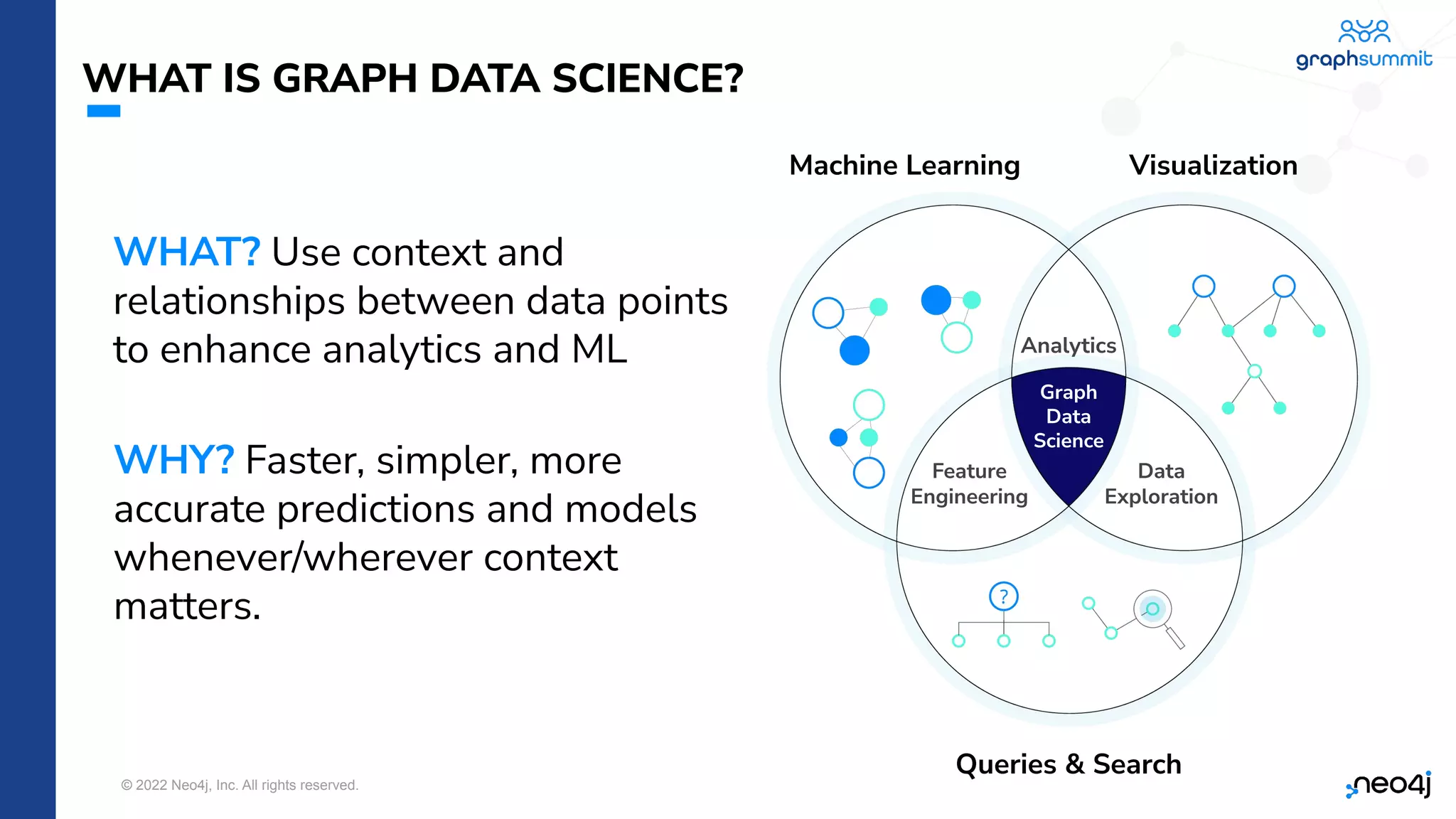 graphsummit

WHAT IS GRAPH DATA SCIENCE?

WHAT? Use context and relationships between data points to enhance analytics and ML

WHY? Faster, simpler, more accurate predictions and models whenever/wherever context matters.

Machine Learning

Visualization

Analytics

Graph Data Science

Feature Engineering

Data Exploration

?

Queries & Search

© 2022 Neo4j, Inc. All rights reserved.

neo4j